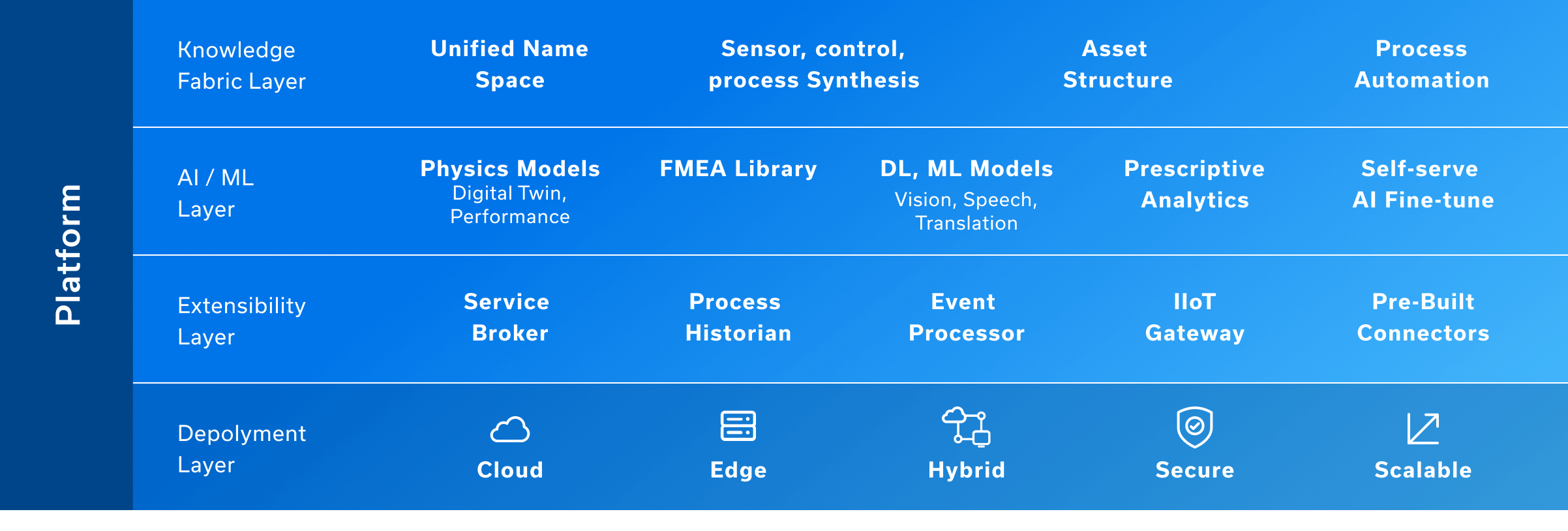 Platform

Knowledge Fabric Layer

Unified Name Space

Sensor, control, process Synthesis

Asset Structure

Process Automation

AI / ML Layer

Physics Models
Digital Twin, Performance

FMEA Library

DL, ML Models
Vision, Speech, Translation

Prescriptive Analytics

Self-serve AI Fine-tune

Extensibility Layer

Service Broker

Process Historian

Event Processor

IIoT Gateway

Pre-Built Connectors

Depolyment Layer

Cloud

Edge

Hybrid

Secure

Scalable